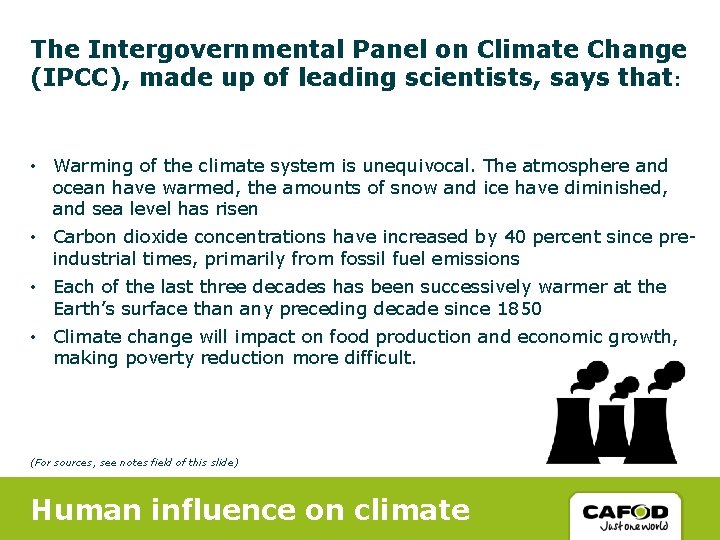 The Intergovernmental Panel on Climate Change (IPCC), made up of leading scientists, says that:

• Warming of the climate system is unequivocal. The atmosphere and ocean have warmed, the amounts of snow and ice have diminished, and sea level has risen

• Carbon dioxide concentrations have increased by 40 percent since pre-industrial times, primarily from fossil fuel emissions

• Each of the last three decades has been successively warmer at the Earth's surface than any preceding decade since 1850

• Climate change will impact on food production and economic growth, making poverty reduction more difficult.

(For sources, see notes field of this slide)

Human influence on climate

CAFOD
Just one world